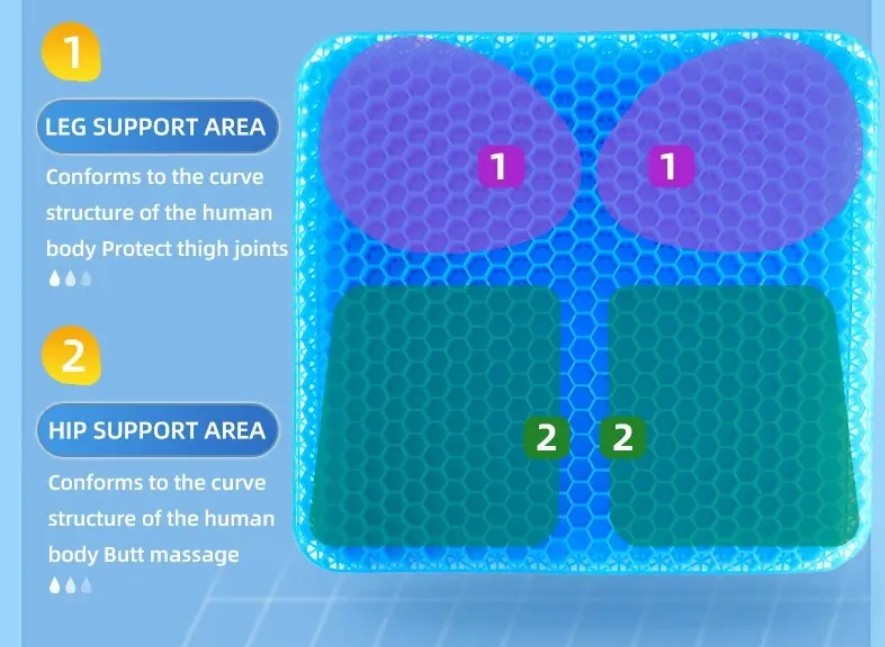 1

LEG SUPPORT AREA

Conforms to the curve structure of the human body Protect thigh joints

2

HIP SUPPORT AREA

Conforms to the curve structure of the human body Butt massage

1 1

2 2